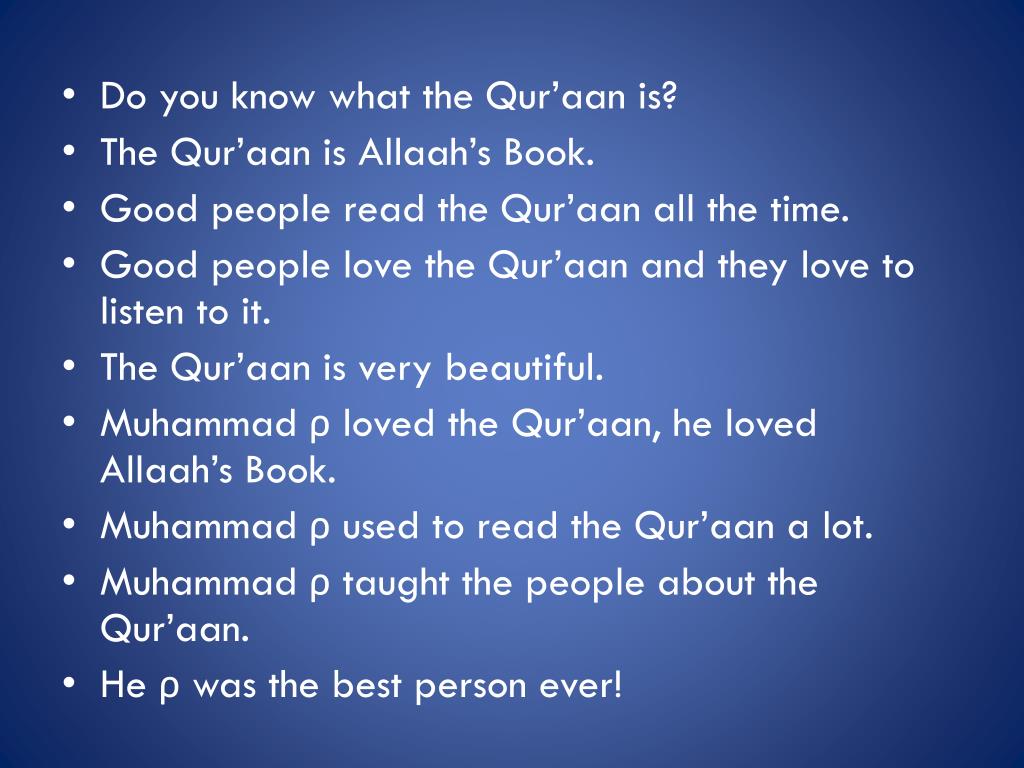 • Do you know what the Qur’aan is?
• The Qur’aan is Allaah’s Book.
• Good people read the Qur’aan all the time.
• Good people love the Qur’aan and they love to listen to it.
• The Qur’aan is very beautiful.
• Muhammad ρ loved the Qur’aan, he loved Allaah’s Book.
• Muhammad ρ used to read the Qur’aan a lot.
• Muhammad ρ taught the people about the Qur’aan.
• He ρ was the best person ever!